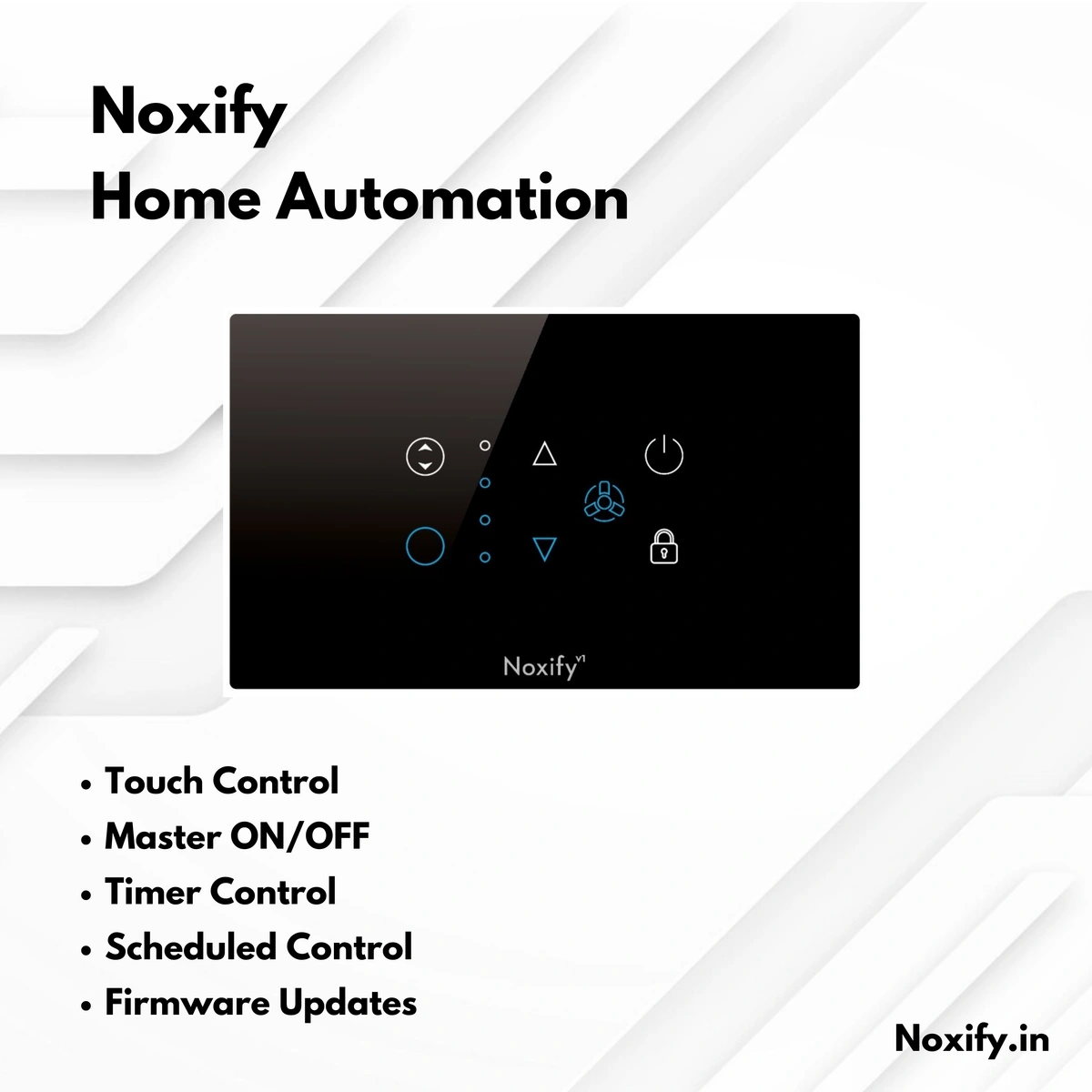 Noxify
Home Automation

Noxify$^{V1}$

• Touch Control
• Master ON/OFF
• Timer Control
• Scheduled Control
• Firmware Updates

Noxify.in